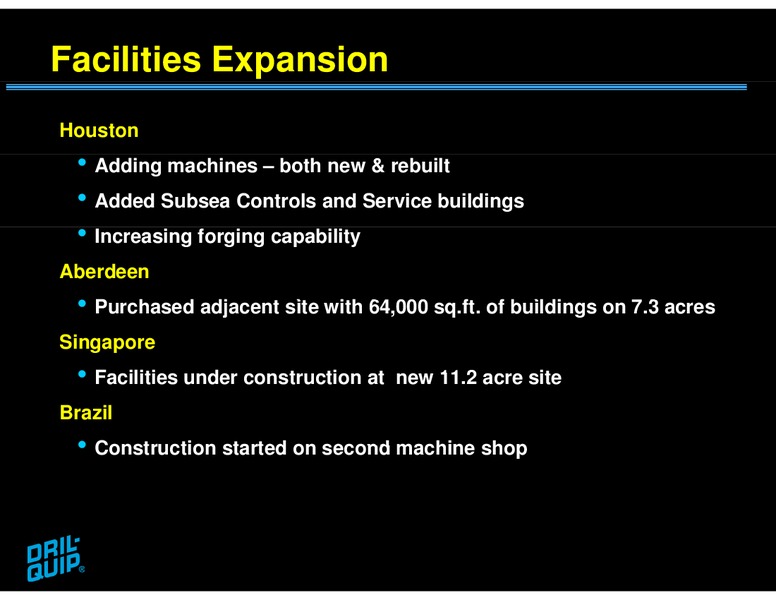 Facilities Expansion

Houston

• Adding machines – both new & rebuilt

• Added Subsea Controls and Service buildings

• Increasing forging capability

Aberdeen

• Purchased adjacent site with 64,000 sq.ft. of buildings on 7.3 acres

Singapore

• Facilities under construction at new 11.2 acre site

Brazil

• Construction started on second machine shop

DRIL-QUIP®